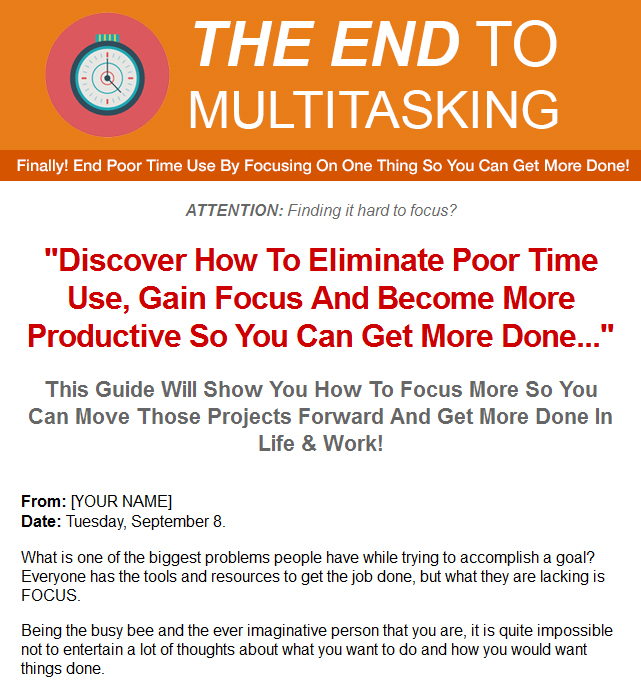 THE END TO MULTITASKING

Finally! End Poor Time Use By Focusing On One Thing So You Can Get More Done!

ATTENTION: Finding it hard to focus?

"Discover How To Eliminate Poor Time Use, Gain Focus And Become More Productive So You Can Get More Done..."

This Guide Will Show You How To Focus More So You Can Move Those Projects Forward And Get More Done In Life & Work!

From: [YOUR NAME]
Date: Tuesday, September 8.

What is one of the biggest problems people have while trying to accomplish a goal? Everyone has the tools and resources to get the job done, but what they are lacking is FOCUS.

Being the busy bee and the ever imaginative person that you are, it is quite impossible not to entertain a lot of thoughts about what you want to do and how you would want things done.